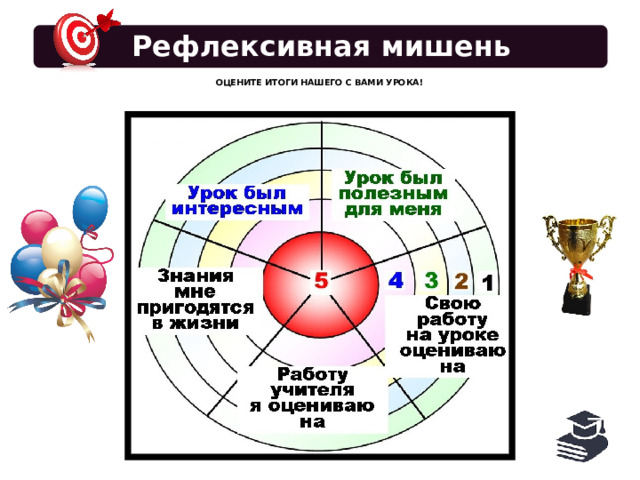 Рефлексивная мишень

ОЦЕНИТЕ ИТОГИ НАШЕГО С ВАМИ УРОКА!

Урок был интересным

Урок был полезным для меня

Знания мне пригодятся в жизни

5

4 3 2 1

Свою работу на уроке оцениваю на

Работу учителя я оцениваю на